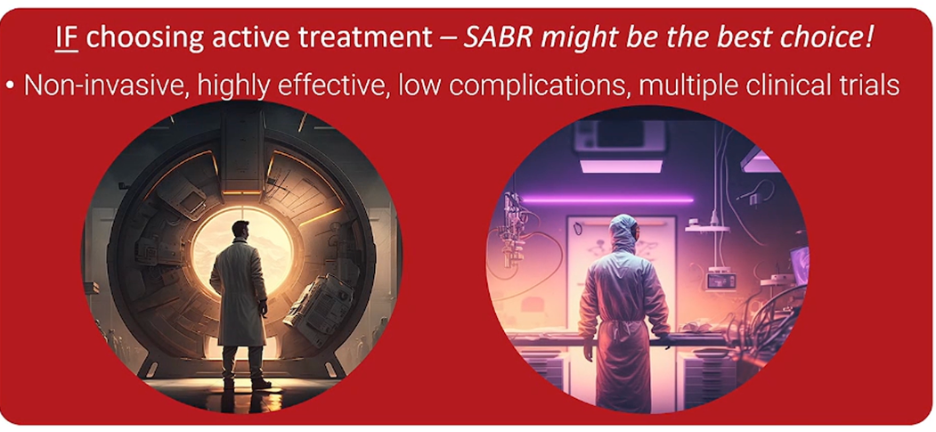 IF choosing active treatment – SABR might be the best choice!

• Non-invasive, highly effective, low complications, multiple clinical trials